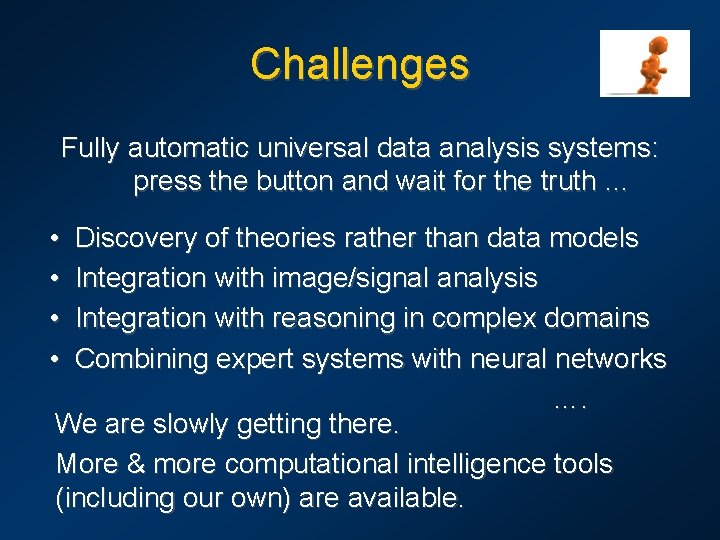 Challenges

Fully automatic universal data analysis systems: press the button and wait for the truth …

• Discovery of theories rather than data models
• Integration with image/signal analysis
• Integration with reasoning in complex domains
• Combining expert systems with neural networks

….

We are slowly getting there.

More & more computational intelligence tools (including our own) are available.